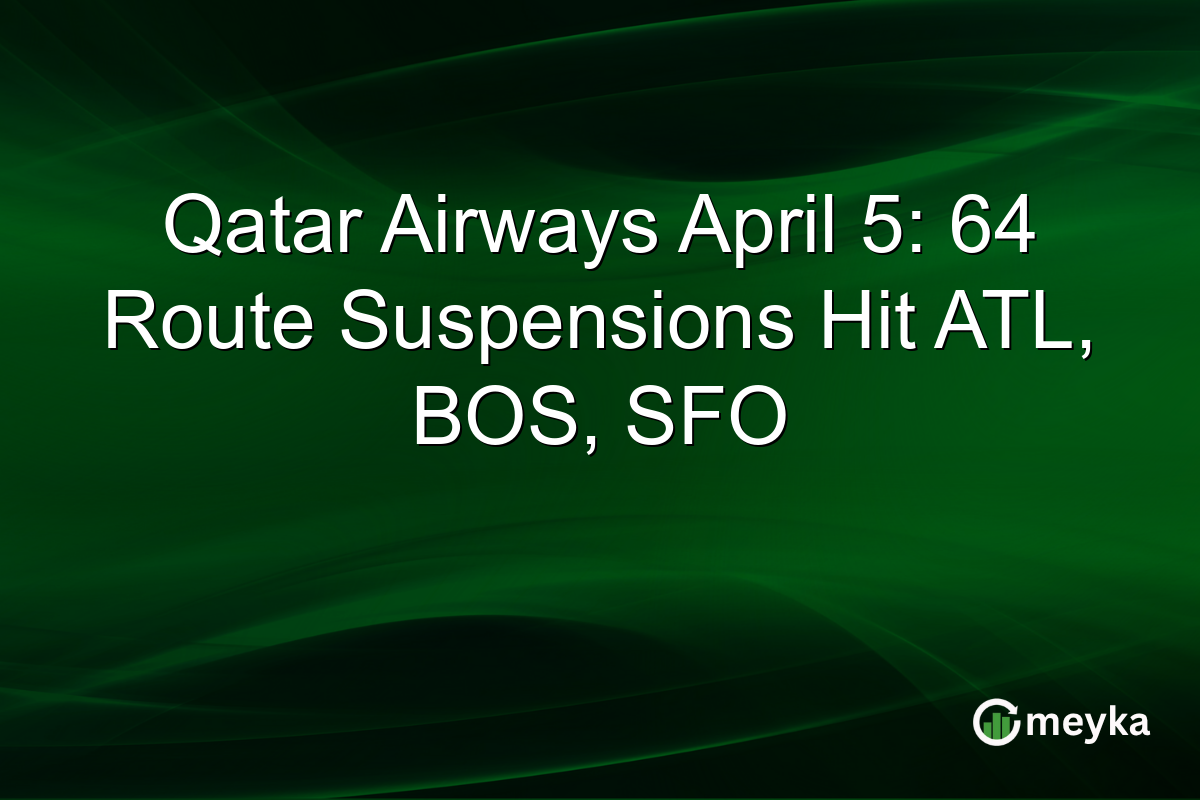 Qatar Airways April 5: 64 Route Suspensions Hit ATL, BOS, SFO

meyka